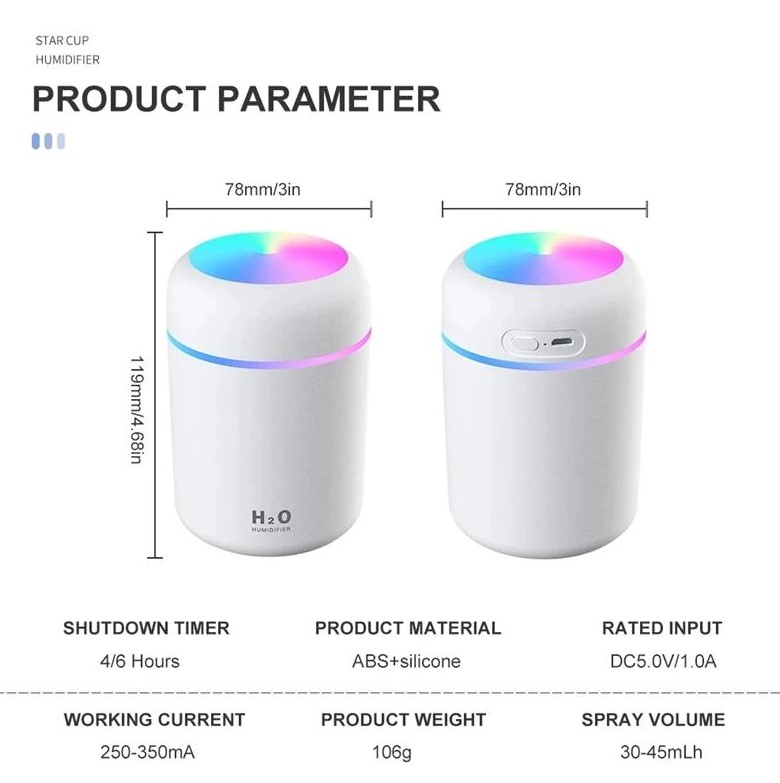 STAR CUP
HUMIDIFIER

PRODUCT PARAMETER

78mm/3in

78mm/3in

119mm/4.68in

$H_2O$
HUMIDIFIER

SHUTDOWN TIMER
4/6 Hours

PRODUCT MATERIAL
ABS+silicone

RATED INPUT
DC5.0V/1.0A

WORKING CURRENT
250-350mA

PRODUCT WEIGHT
106g

SPRAY VOLUME
30-45mLh